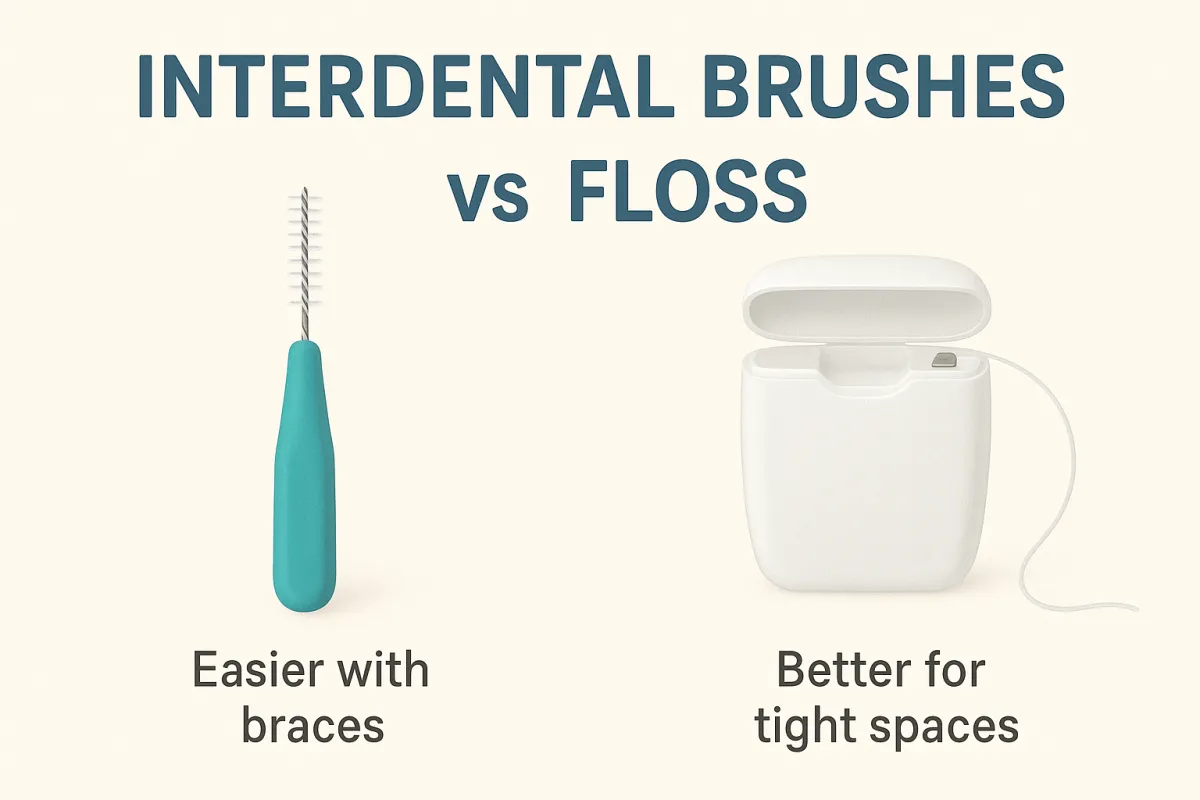 INTERDENTAL BRUSHES vs FLOSS

Easier with braces

Better for tight spaces